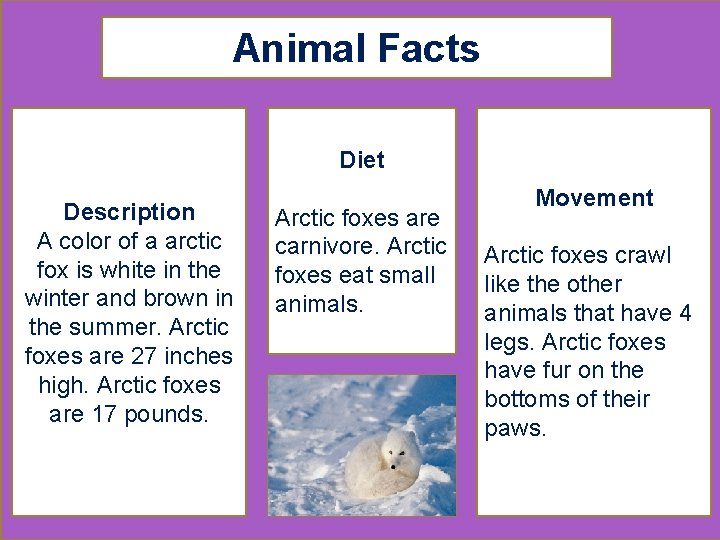 Animal Facts

Description
A color of a arctic fox is white in the winter and brown in the summer. Arctic foxes are 27 inches high. Arctic foxes are 17 pounds.

Diet

Arctic foxes are carnivore. Arctic foxes eat small animals.

Movement

Arctic foxes crawl like the other animals that have 4 legs. Arctic foxes have fur on the bottoms of their paws.